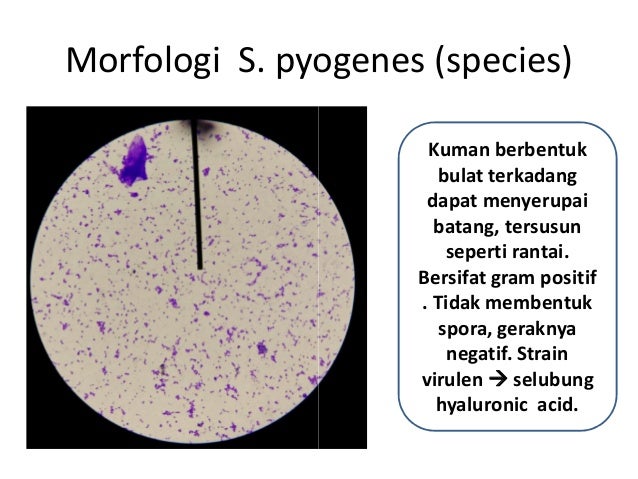 Morfologi  S. pyogenes (species)

Kuman berbentuk bulat terkadang dapat menyerupai batang, tersusun seperti rantai. Bersifat gram positif . Tidak membentuk spora, geraknya negatif. Strain virulen → selubung hyaluronic  acid.